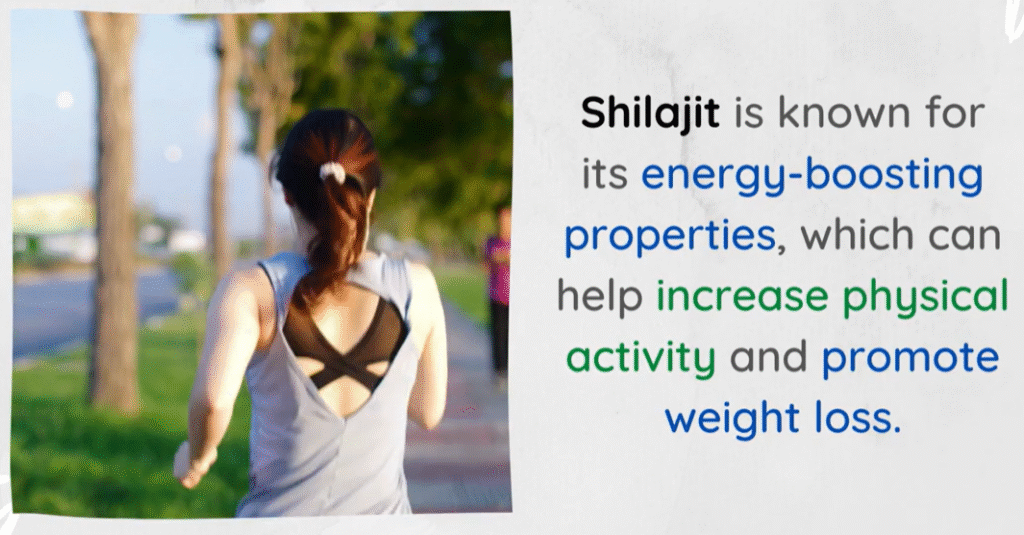 Shilajit is known for its energy-boosting properties, which can help increase physical activity and promote weight loss.